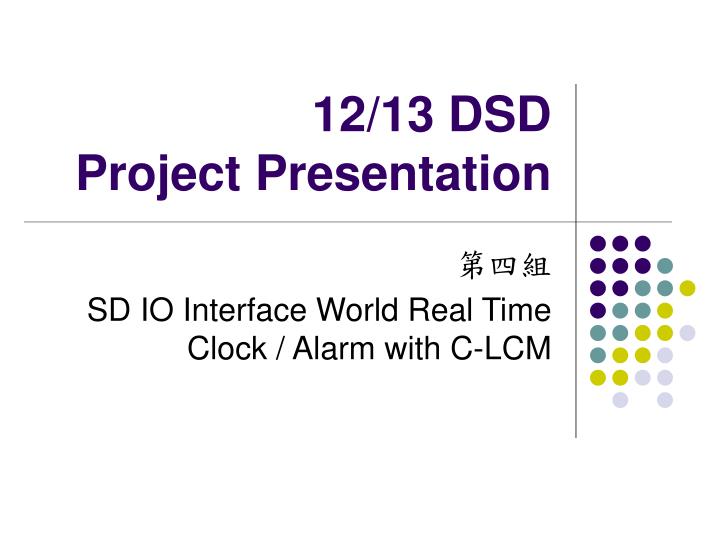 12/13 DSD
Project Presentation

第四組

SD IO Interface World Real Time Clock / Alarm with C-LCM